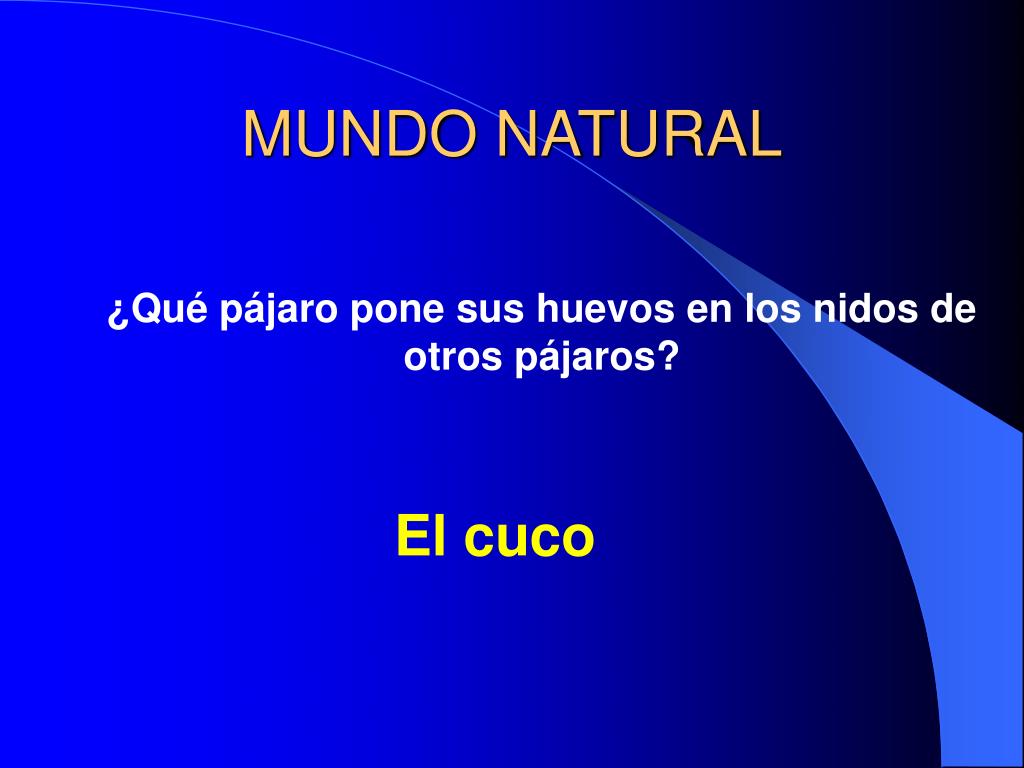 MUNDO NATURAL

¿Qué pájaro pone sus huevos en los nidos de otros pájaros?

El cuco